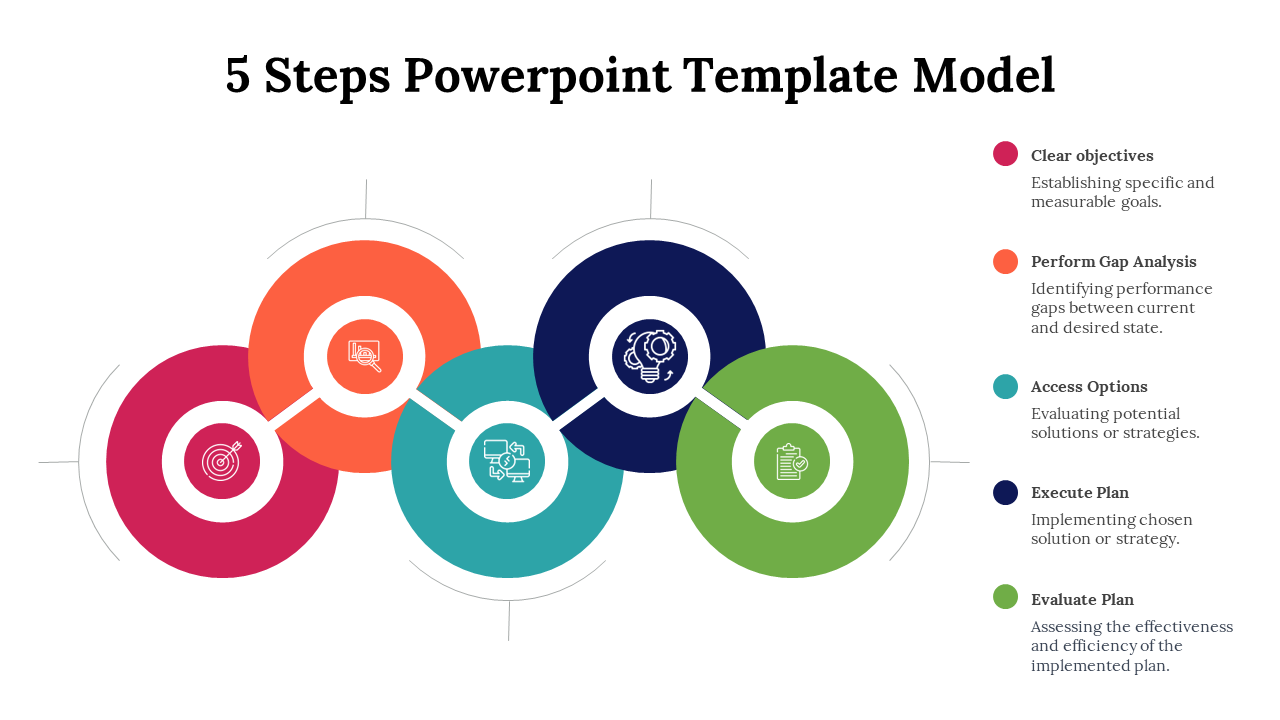 5 Steps Powerpoint Template Model

Clear objectives
Establishing specific and measurable goals.

Perform Gap Analysis
Identifying performance gaps between current and desired state.

Access Options
Evaluating potential solutions or strategies.

Execute Plan
Implementing chosen solution or strategy.

Evaluate Plan
Assessing the effectiveness and efficiency of the implemented plan.